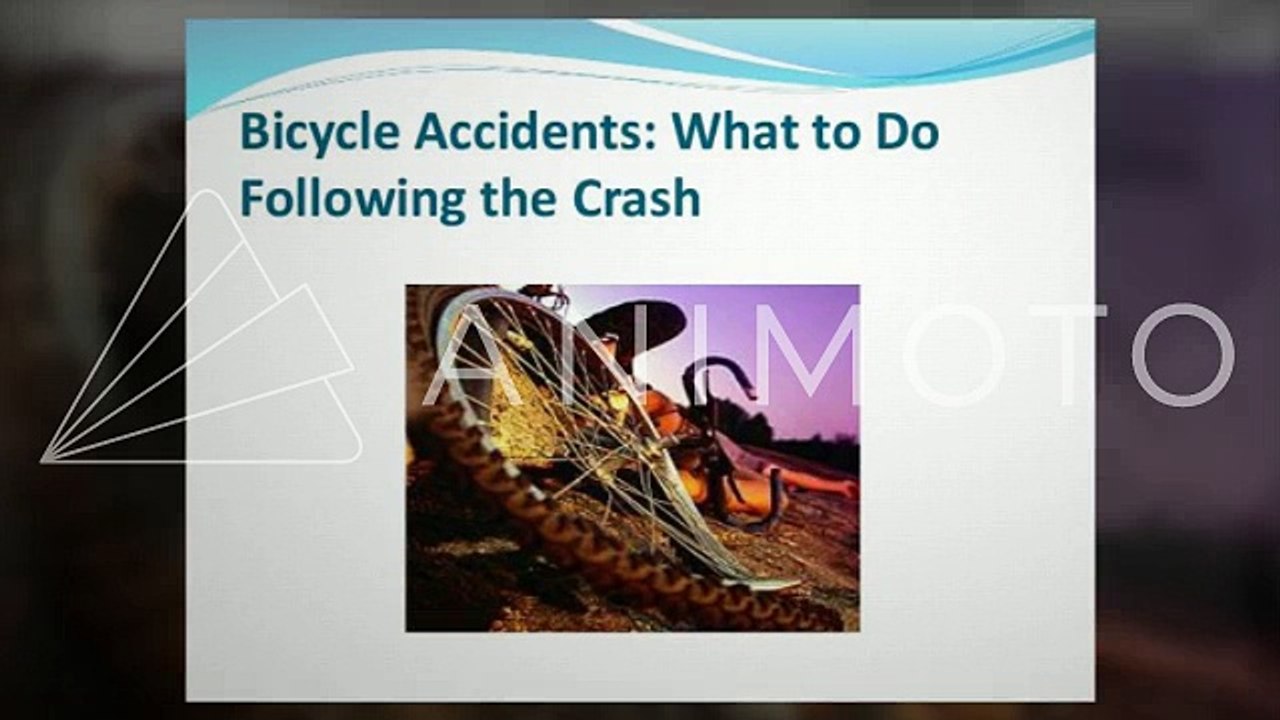 Bicycle Accidents: What to Do Following the Crash

ANIMOTO